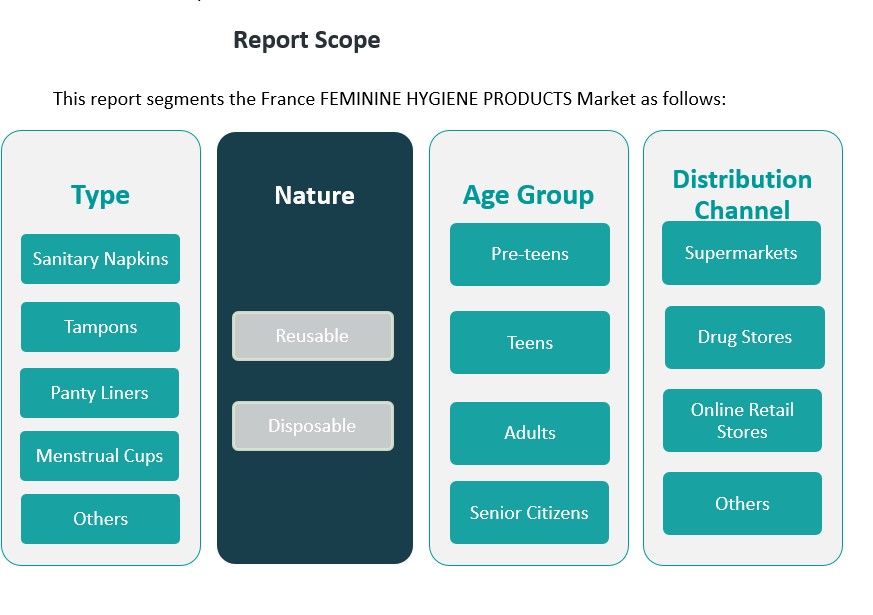 Report Scope

This report segments the France FEMININE HYGIENE PRODUCTS Market as follows:

Type

Sanitary Napkins

Tampons

Panty Liners

Menstrual Cups

Others

Nature

Reusable

Disposable

Age Group

Pre-teens

Teens

Adults

Senior Citizens

Distribution Channel

Supermarkets

Drug Stores

Online Retail Stores

Others